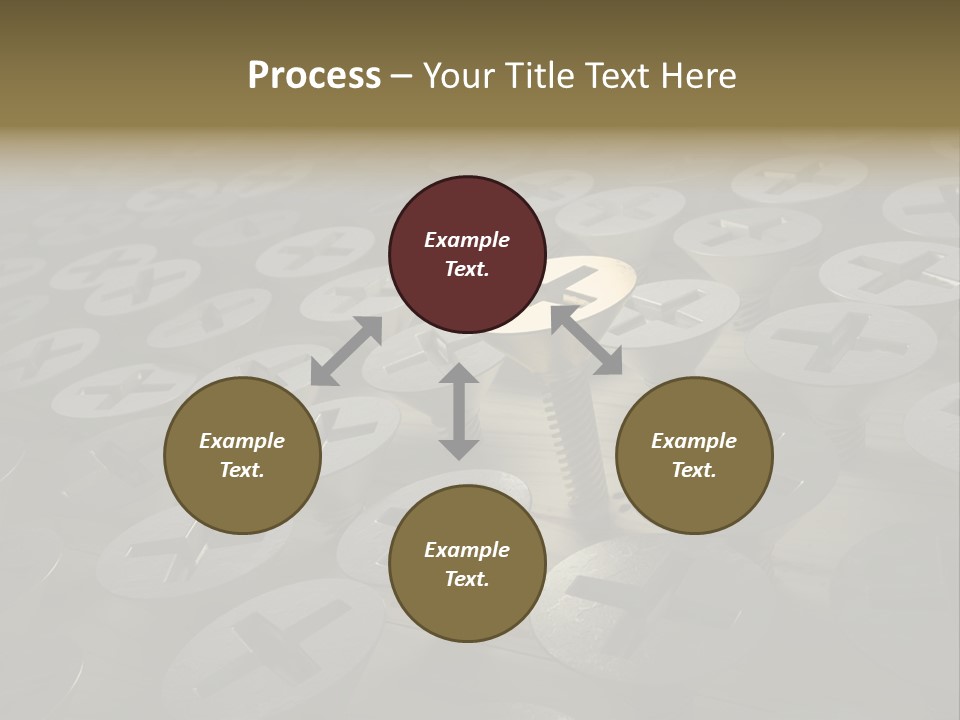 Process – Your Title Text Here

Example Text.

Example Text.

Example Text.

Example Text.